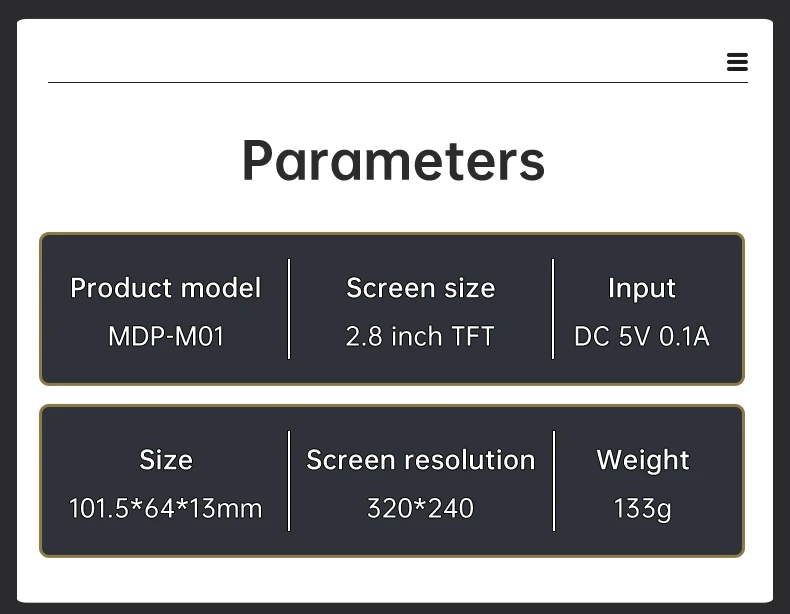 Parameters

| Product model | Screen size | Input |
|---|---|---|
| MDP-M01 | 2.8 inch TFT | DC 5V 0.1A |

| Size | Screen resolution | Weight |
|---|---|---|
| 101.5*64*13mm | 320*240 | 133g |